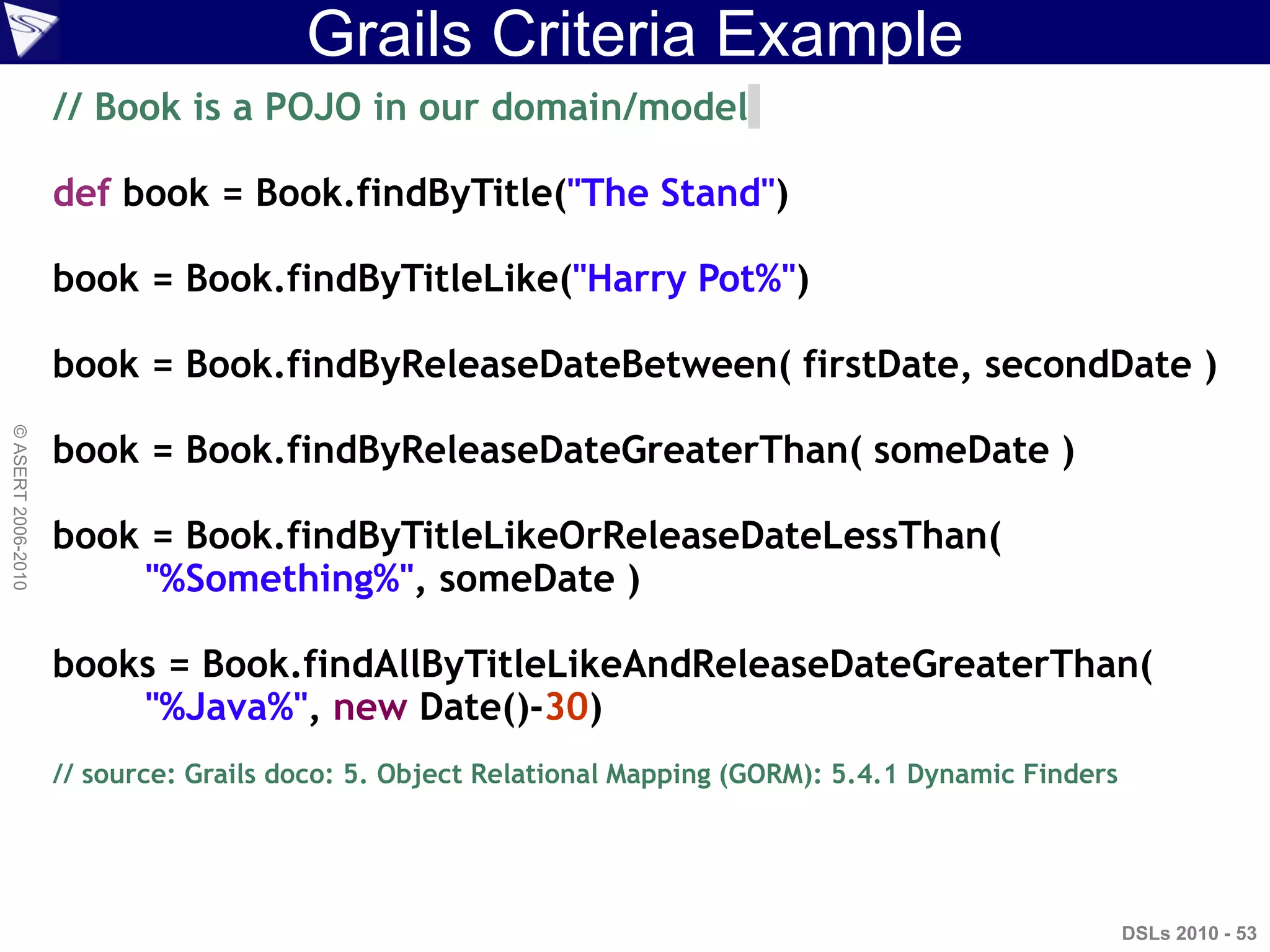 Grails Criteria Example

// Book is a POJO in our domain/model

def book = Book.findByTitle("The Stand")

book = Book.findByTitleLike("Harry Pot%")

book = Book.findByReleaseDateBetween( firstDate, secondDate )

book = Book.findByReleaseDateGreaterThan( someDate )

book = Book.findByTitleLikeOrReleaseDateLessThan( "%Something%", someDate )

books = Book.findAllByTitleLikeAndReleaseDateGreaterThan( "%Java%", new Date()-30)

// source: Grails doco: 5. Object Relational Mapping (GORM): 5.4.1 Dynamic Finders

© ASERT 2006-2010

DSLs 2010 - 53